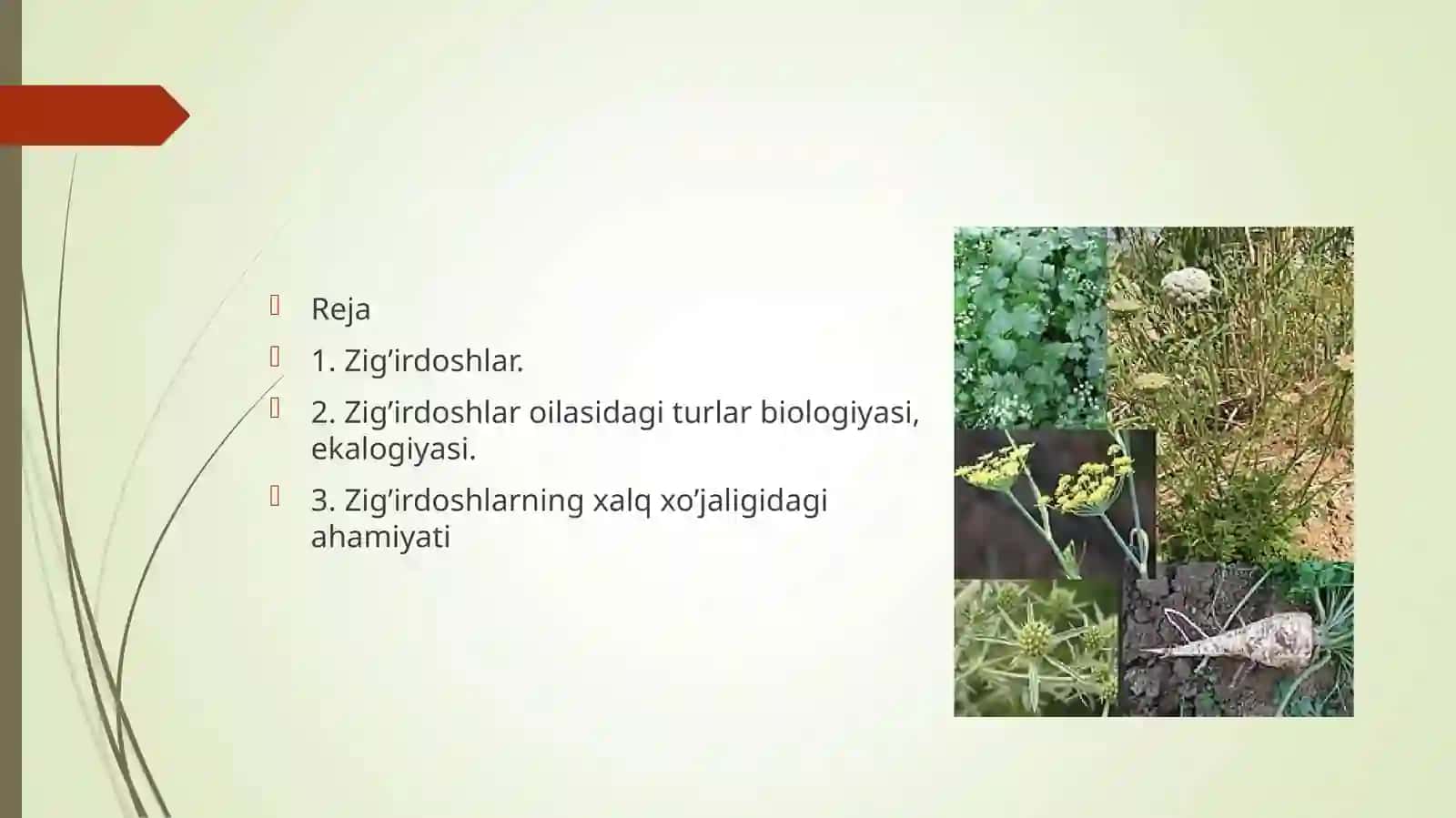 Reja

1. Zig’irdoshlar.

2. Zig’irdoshlar oilasidagi turlar biologiyasi, ekalogiyasi.

3. Zig’irdoshlarning xalq xo’jaligidagi ahamiyati